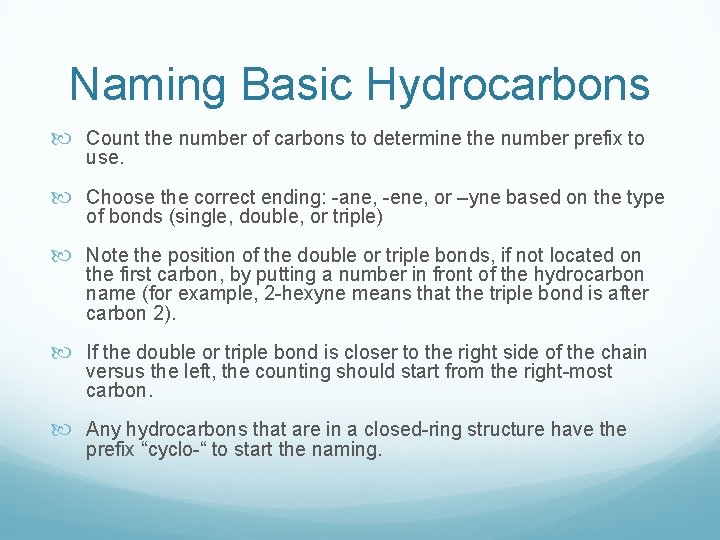 Naming Basic Hydrocarbons

Count the number of carbons to determine the number prefix to use.

Choose the correct ending: -ane, -ene, or –yne based on the type of bonds (single, double, or triple)

Note the position of the double or triple bonds, if not located on the first carbon, by putting a number in front of the hydrocarbon name (for example, 2-hexyne means that the triple bond is after carbon 2).

If the double or triple bond is closer to the right side of the chain versus the left, the counting should start from the right-most carbon.

Any hydrocarbons that are in a closed-ring structure have the prefix “cyclo-“ to start the naming.